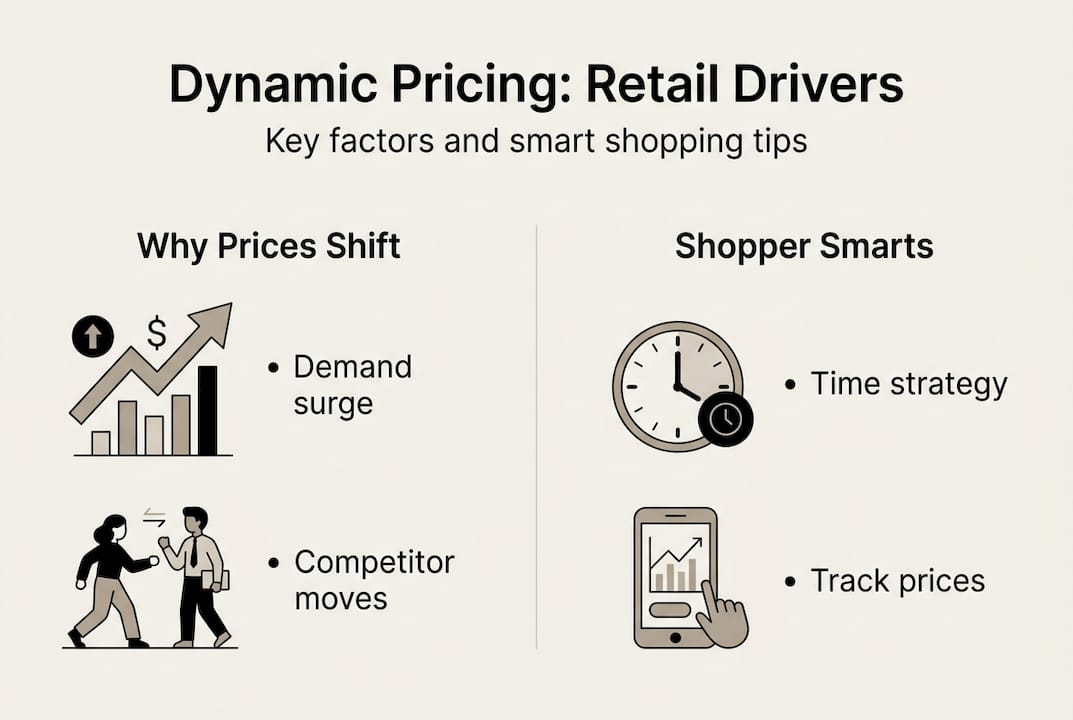 Dynamic Pricing: Retail Drivers

Key factors and smart shopping tips

Why Prices Shift

$

• Demand surge

• Competitor moves

Shopper Smarts

• Time strategy

• Track prices